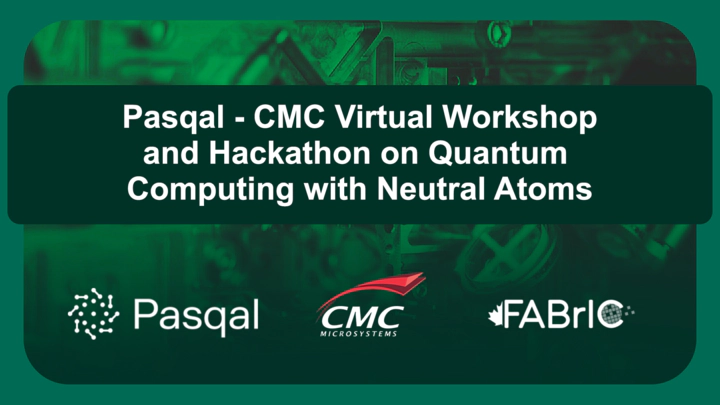 Pasqal - CMC Virtual Workshop and Hackathon on Quantum Computing with Neutral Atoms

Pasqal

CMC
MICROSYSTEMS

FABrIC